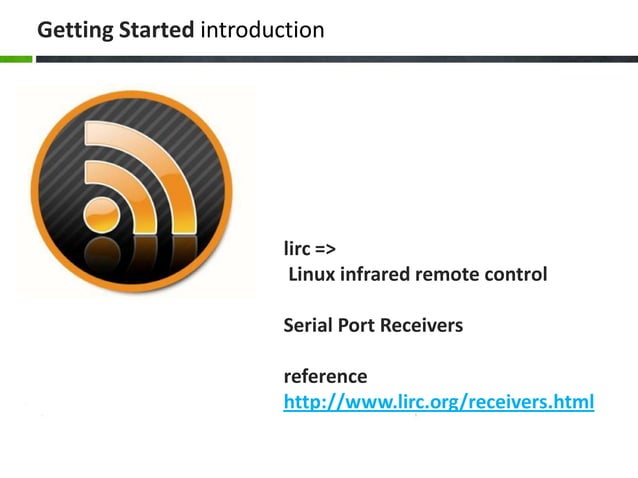 Getting Started introduction

lirc =>
Linux infrared remote control

Serial Port Receivers

reference
http://www.lirc.org/receivers.html